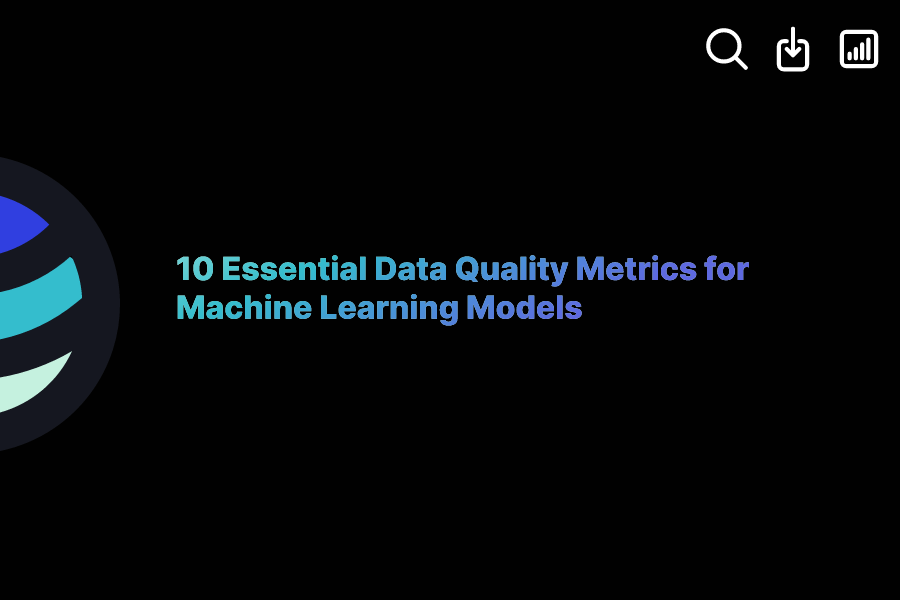 10 Essential Data Quality Metrics for Machine Learning Models